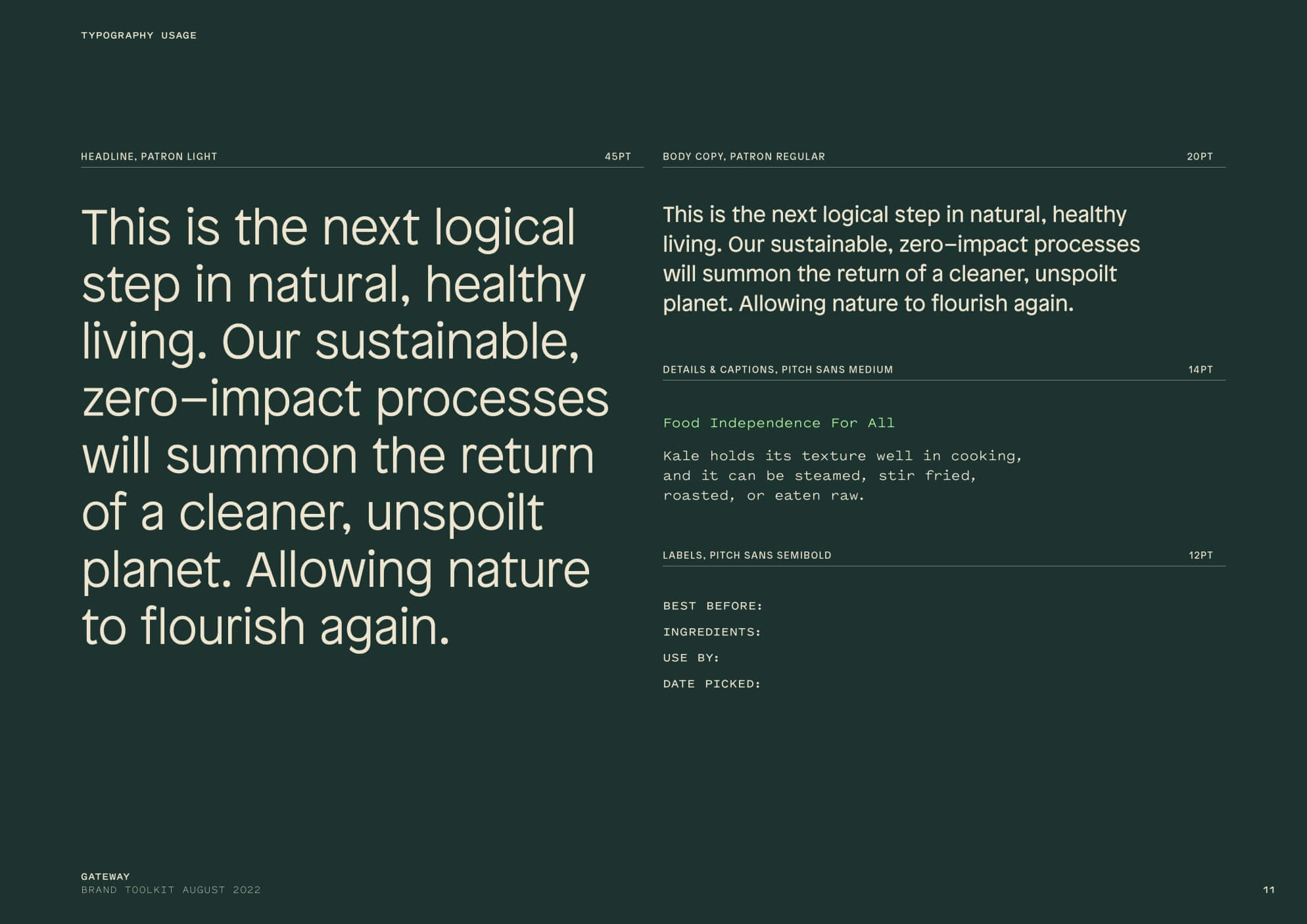 TYPOGRAPHY USAGE

HEADLINE, PATRON LIGHT 45PT

This is the next logical step in natural, healthy living. Our sustainable, zero–impact processes will summon the return of a cleaner, unspoilt planet. Allowing nature to flourish again.

BODY COPY, PATRON REGULAR 20PT

This is the next logical step in natural, healthy living. Our sustainable, zero–impact processes will summon the return of a cleaner, unspoilt planet. Allowing nature to flourish again.

DETAILS & CAPTIONS, PITCH SANS MEDIUM 14PT

Food Independence For All

Kale holds its texture well in cooking, and it can be steamed, stir fried, roasted, or eaten raw.

LABELS, PITCH SANS SEMIBOLD 12PT

BEST BEFORE:
INGREDIENTS:
USE BY:
DATE PICKED:

GATEWAY
BRAND TOOLKIT AUGUST 2022

11